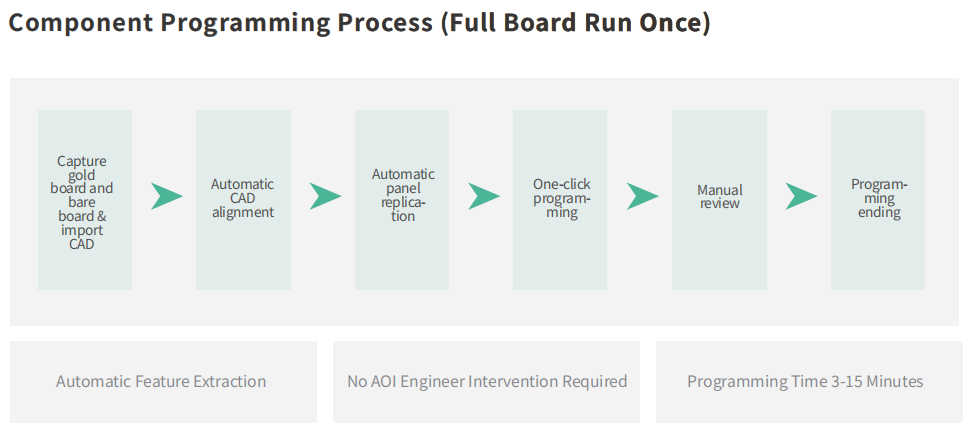 Component Programming Process (Full Board Run Once)

Capture gold board and bare board & import CAD

Automatic CAD alignment

Automatic panel replication

One-click programming

Manual review

Programming ending

Automatic Feature Extraction

No AOI Engineer Intervention Required

Programming Time 3-15 Minutes